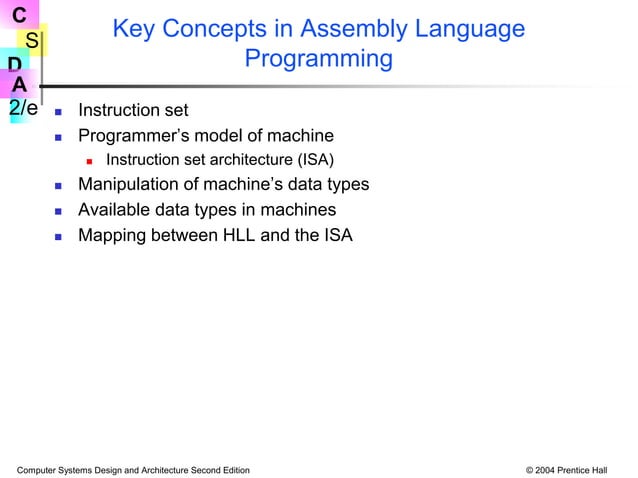 C
S
D
A
2/e

Key Concepts in Assembly Language Programming

- Instruction set
- Programmer's model of machine
  - Instruction set architecture (ISA)
- Manipulation of machine's data types
- Available data types in machines
- Mapping between HLL and the ISA

Computer Systems Design and Architecture Second Edition

© 2004 Prentice Hall